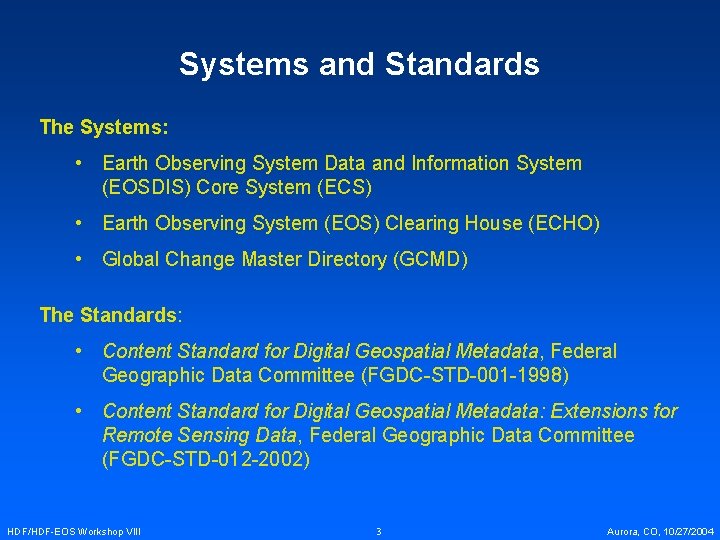 Systems and Standards

The Systems:

• Earth Observing System Data and Information System (EOSDIS) Core System (ECS)

• Earth Observing System (EOS) Clearing House (ECHO)

• Global Change Master Directory (GCMD)

The Standards:

• Content Standard for Digital Geospatial Metadata, Federal Geographic Data Committee (FGDC-STD-001-1998)

• Content Standard for Digital Geospatial Metadata: Extensions for Remote Sensing Data, Federal Geographic Data Committee (FGDC-STD-012-2002)

HDF/HDF-EOS Workshop VIII 3 Aurora, CO, 10/27/2004